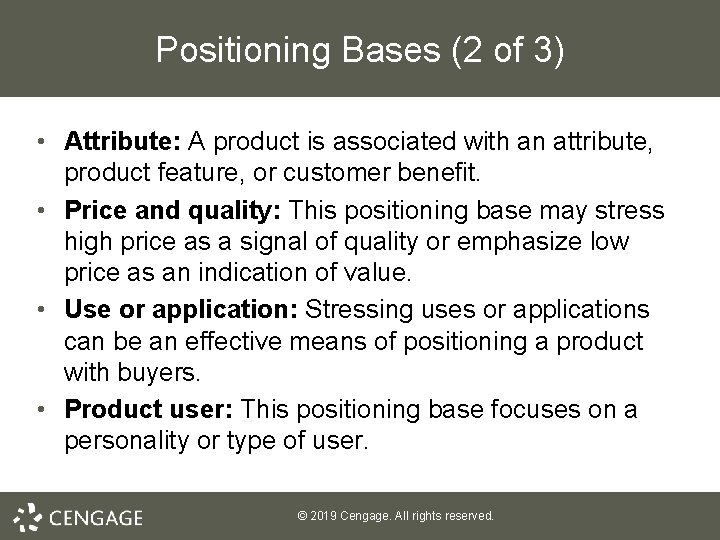 Positioning Bases (2 of 3)

• Attribute: A product is associated with an attribute, product feature, or customer benefit.

• Price and quality: This positioning base may stress high price as a signal of quality or emphasize low price as an indication of value.

• Use or application: Stressing uses or applications can be an effective means of positioning a product with buyers.

• Product user: This positioning base focuses on a personality or type of user.

CENGAGE

© 2019 Cengage. All rights reserved.